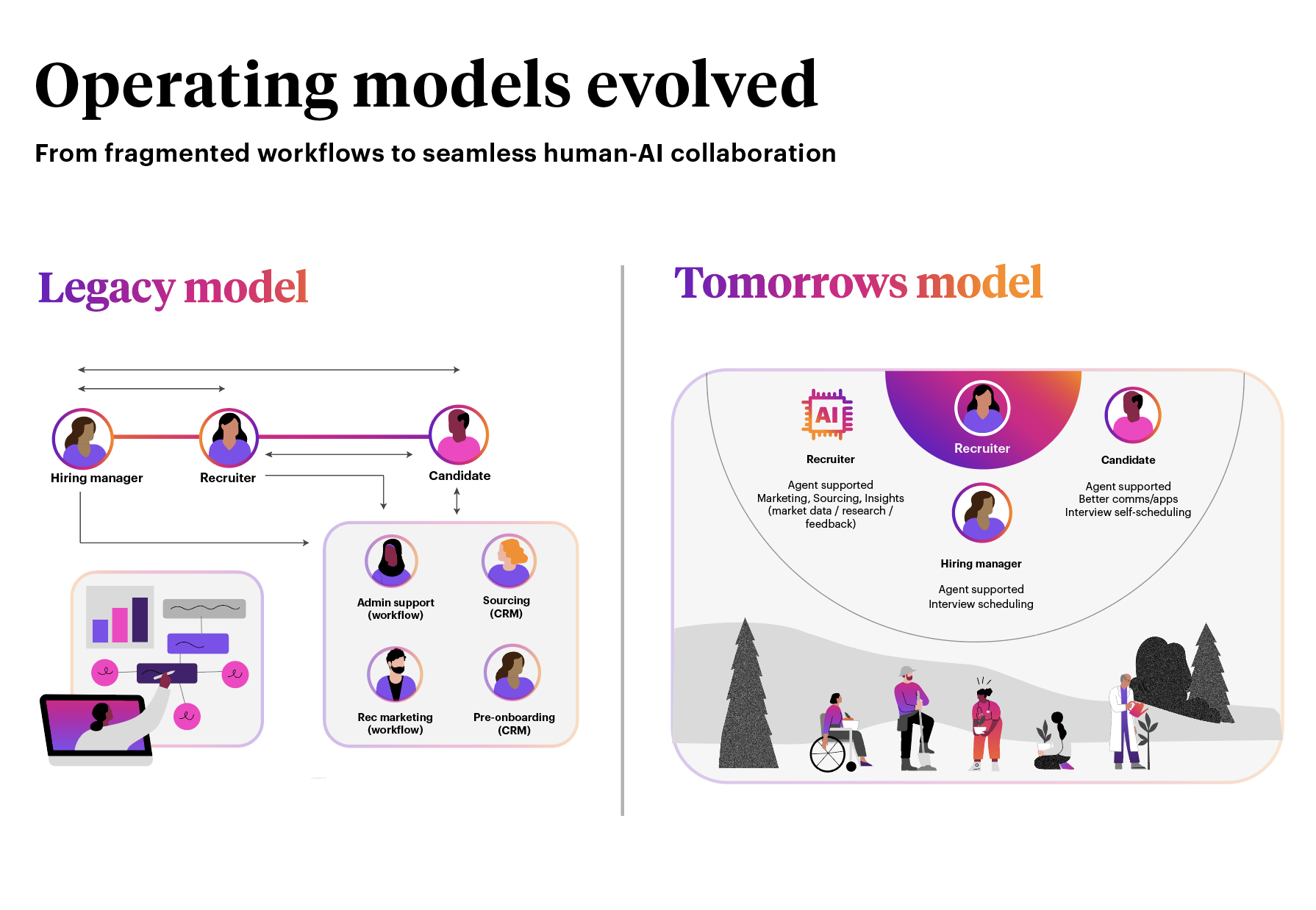 Operating models evolved

From fragmented workflows to seamless human-AI collaboration

Legacy model

Hiring manager

Recruiter

Candidate

Admin support (workflow)

Sourcing (CRM)

Rec marketing (workflow)

Pre-onboarding (CRM)

Tomorrows model

AI

Recruiter

Agent supported Marketing, Sourcing, Insights (market data / research / feedback)

Recruiter

Candidate

Agent supported Better comms/apps Interview self-scheduling

Hiring manager

Agent supported Interview scheduling